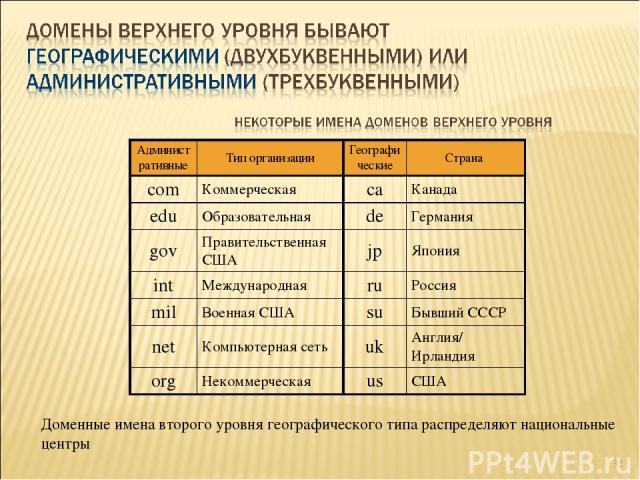 ДОМЕНЫ ВЕРХНЕГО УРОВНЯ БЫВАЮТ ГЕОГРАФИЧЕСКИМИ (ДВУХБУКВЕННЫМИ) ИЛИ АДМИНИСТРАТИВНЫМИ (ТРЕХБУКВЕННЫМИ)

НЕКОТОРЫЕ ИМЕНА ДОМЕНОВ ВЕРХНЕГО УРОВНЯ

| Административные | Тип организации | Географические | Страна |
|---|---|---|---|
| com | Коммерческая | ca | Канада |
| edu | Образовательная | de | Германия |
| gov | Правительственная США | jp | Япония |
| int | Международная | ru | Россия |
| mil | Военная США | su | Бывший СССР |
| net | Компьютерная сеть | uk | Англия/ Ирландия |
| org | Некоммерческая | us | США |

Доменные имена второго уровня географического типа распределяют национальные центры

PPt4WEB.ru